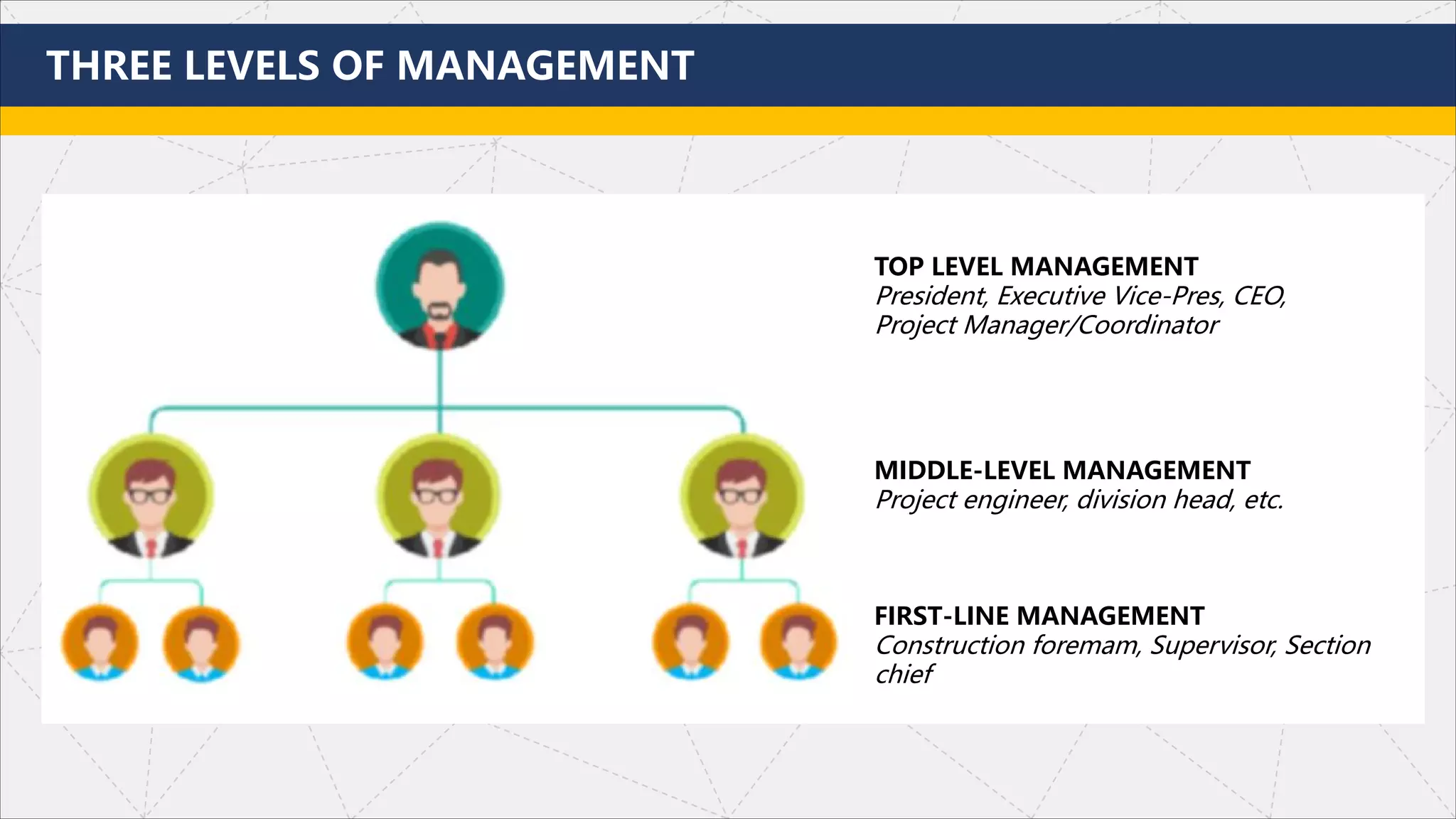 THREE LEVELS OF MANAGEMENT

TOP LEVEL MANAGEMENT
President, Executive Vice-Pres, CEO, Project Manager/Coordinator

MIDDLE-LEVEL MANAGEMENT
Project engineer, division head, etc.

FIRST-LINE MANAGEMENT
Construction foremam, Supervisor, Section chief